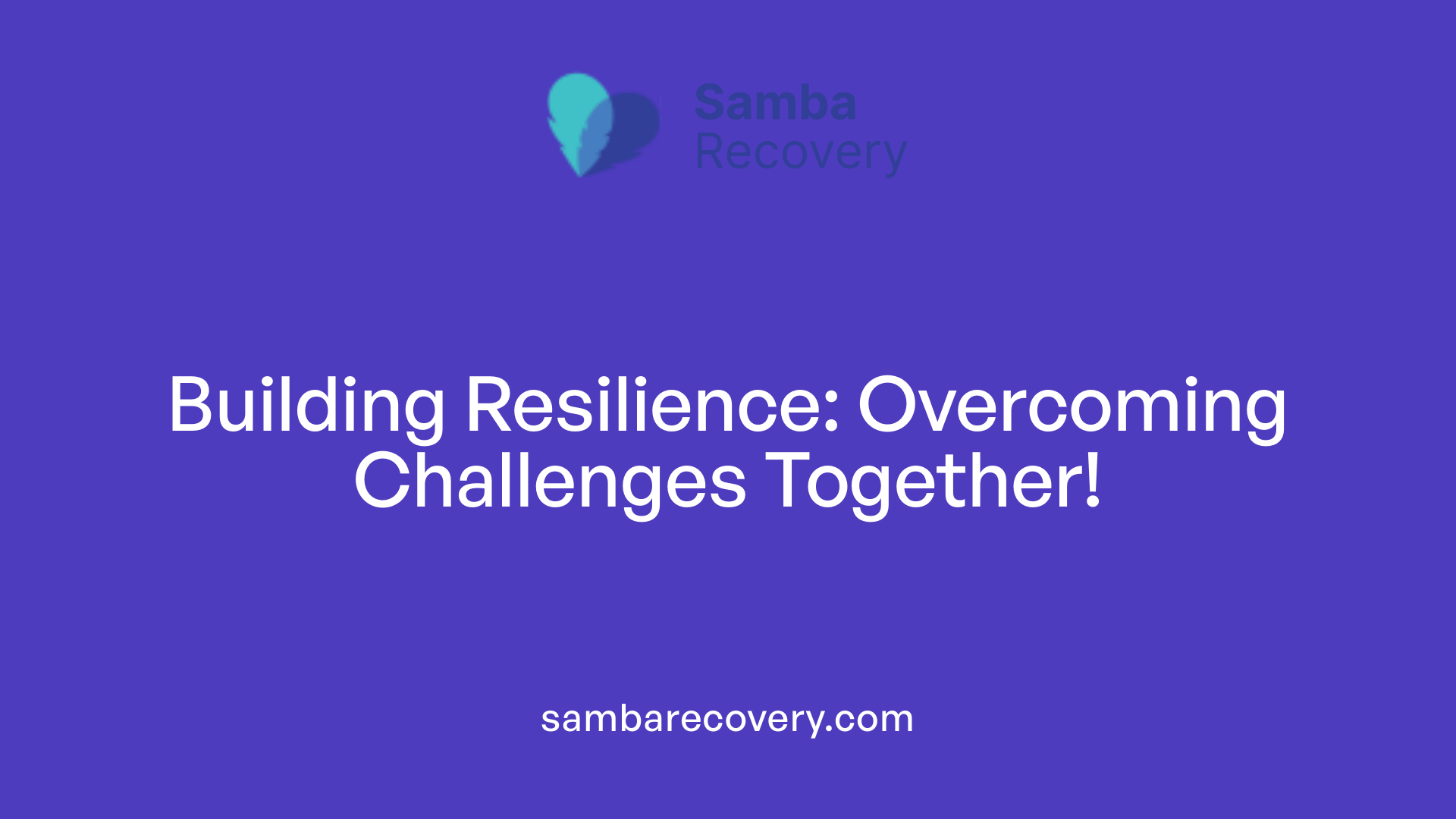 Samba
Recovery

Building Resilience: Overcoming Challenges Together!

sambarecovery.com